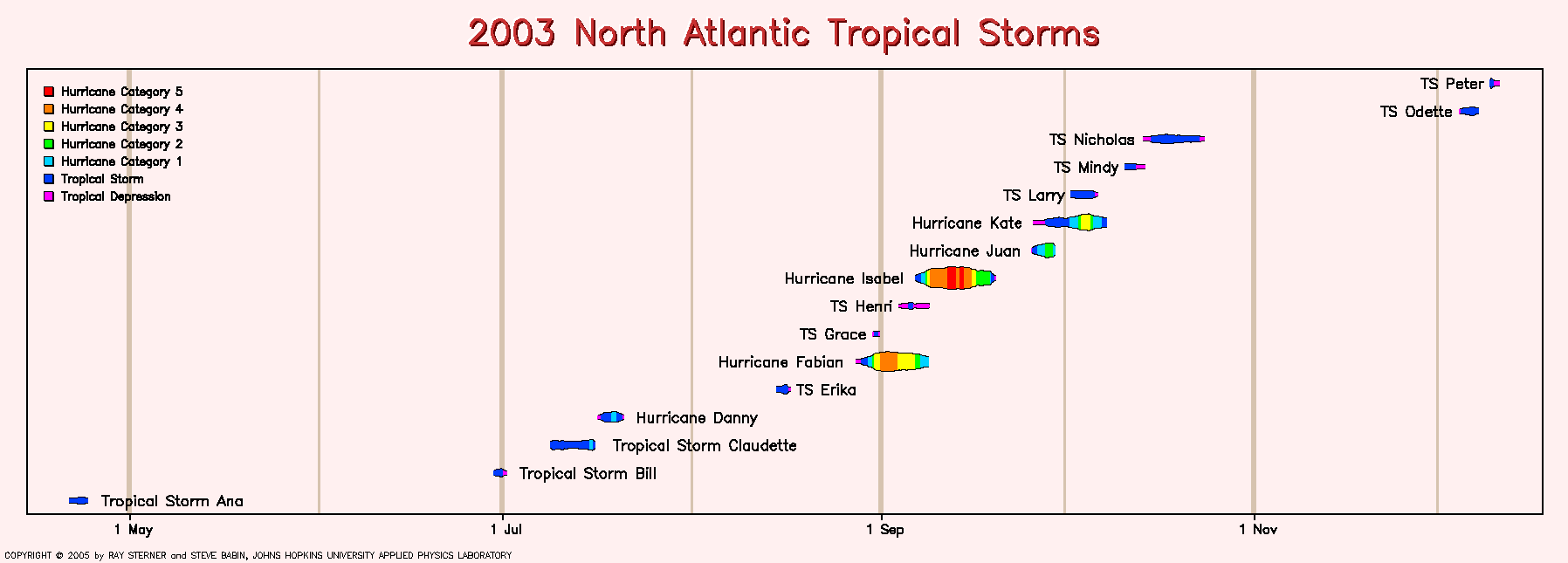 2003 North Atlantic Tropical Storms

Hurricane Category 5
Hurricane Category 4
Hurricane Category 3
Hurricane Category 2
Hurricane Category 1
Tropical Storm
Tropical Depression

TS Peter
TS Odette
TS Nicholas
TS Mindy
TS Larry
Hurricane Kate
Hurricane Juan
Hurricane Isabel
TS Henri
TS Grace
Hurricane Fabian
TS Erika
Hurricane Danny
Tropical Storm Claudette
Tropical Storm Bill
Tropical Storm Ana

1 May
1 Jul
1 Sep
1 Nov

COPYRIGHT © 2005 by RAY STERNER and STEVE BABIN, JOHNS HOPKINS UNIVERSITY APPLIED PHYSICS LABORATORY